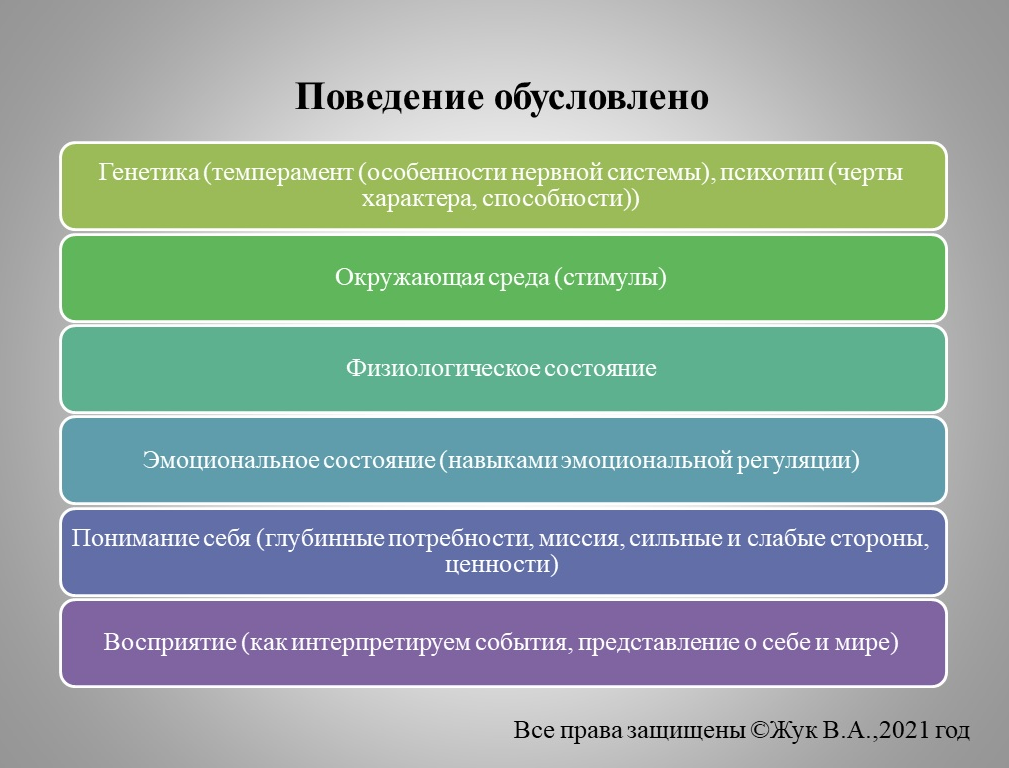 Поведение обусловлено

Генетика (темперамент (особенности нервной системы), психотип (черты характера, способности))

Окружающая среда (стимулы)

Физиологическое состояние

Эмоциональное состояние (навыками эмоциональной регуляции)

Понимание себя (глубинные потребности, миссия, сильные и слабые стороны, ценности)

Восприятие (как интерпретируем события, представление о себе и мире)

Все права защищены ©Жук В.А.,2021 год